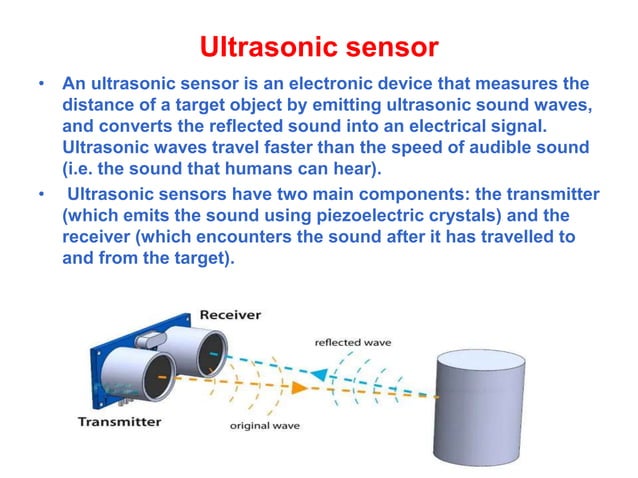 Ultrasonic sensor

• An ultrasonic sensor is an electronic device that measures the distance of a target object by emitting ultrasonic sound waves, and converts the reflected sound into an electrical signal. Ultrasonic waves travel faster than the speed of audible sound (i.e. the sound that humans can hear).

• Ultrasonic sensors have two main components: the transmitter (which emits the sound using piezoelectric crystals) and the receiver (which encounters the sound after it has travelled to and from the target).

Receiver

reflected wave

Transmitter

original wave